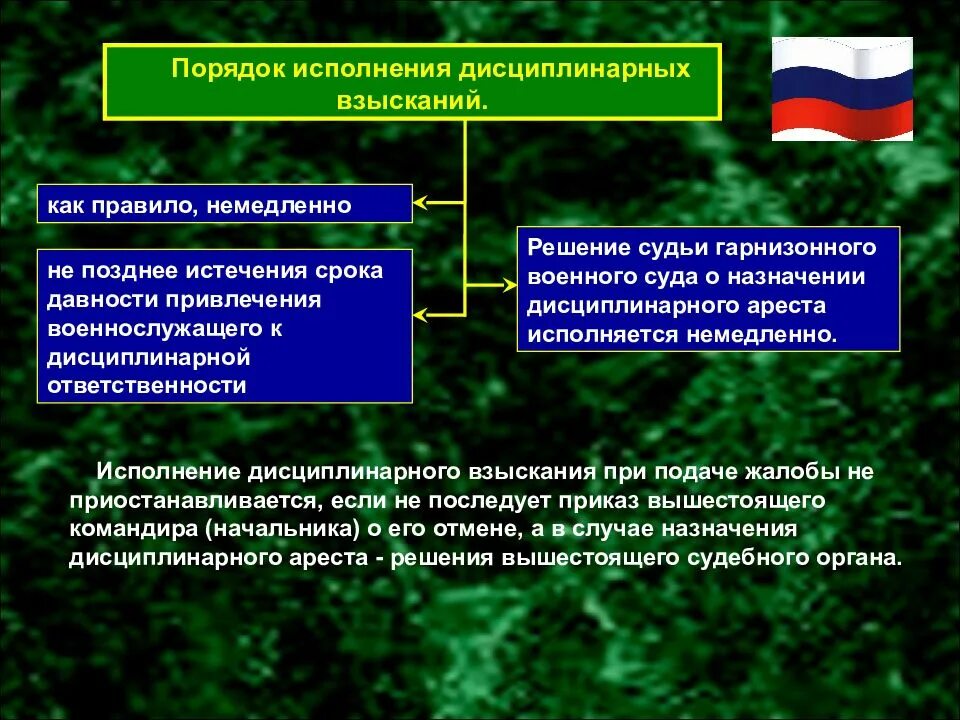 Порядок исполнения дисциплинарных взысканий.

как правило, немедленно

не позднее истечения срока давности привлечения военнослужащего к дисциплинарной ответственности

Решение судьи гарнизонного военного суда о назначении дисциплинарного ареста исполняется немедленно.

Исполнение дисциплинарного взыскания при подаче жалобы не приостанавливается, если не последует приказ вышестоящего командира (начальника) о его отмене, а в случае назначения дисциплинарного ареста - решения вышестоящего судебного органа.